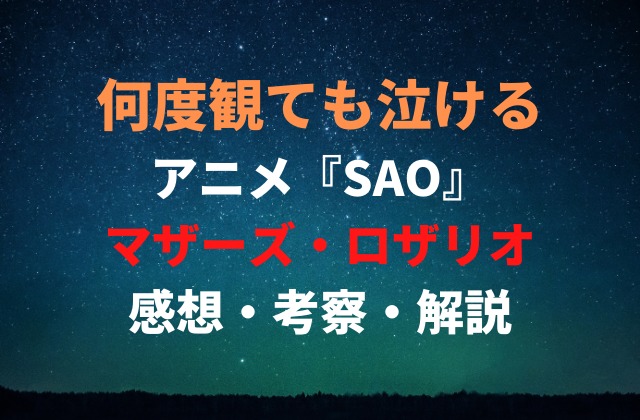 何度観ても泣ける
アニメ『SAO』
マザーズ・ロザリオ
感想・考察・解説